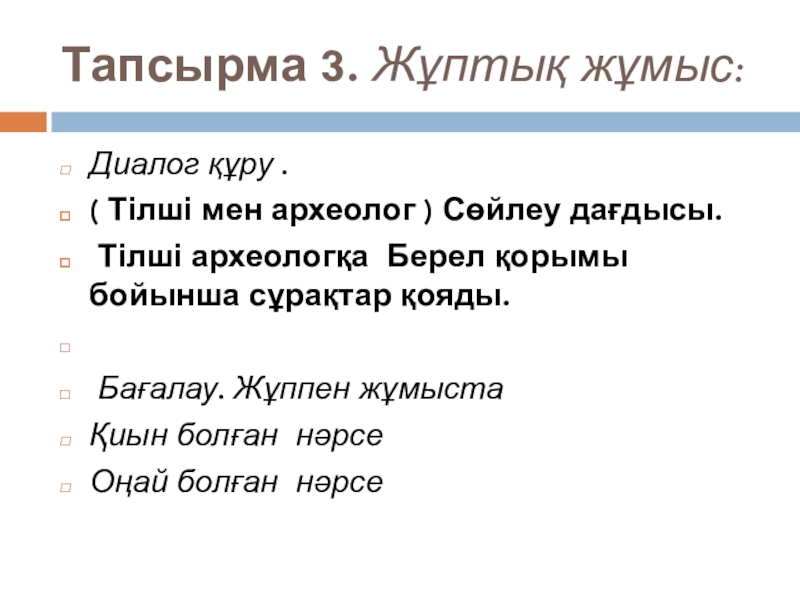 Тапсырма 3. Жұптық жұмыс:

Диалог құру .

( Тілші мен археолог ) Сөйлеу дағдысы.

Тілші археологқа Берел қорымы бойынша сұрақтар қояды.

Бағалау. Жұппен жұмыста

Қиын болған нәрсе

Оңай болған нәрсе